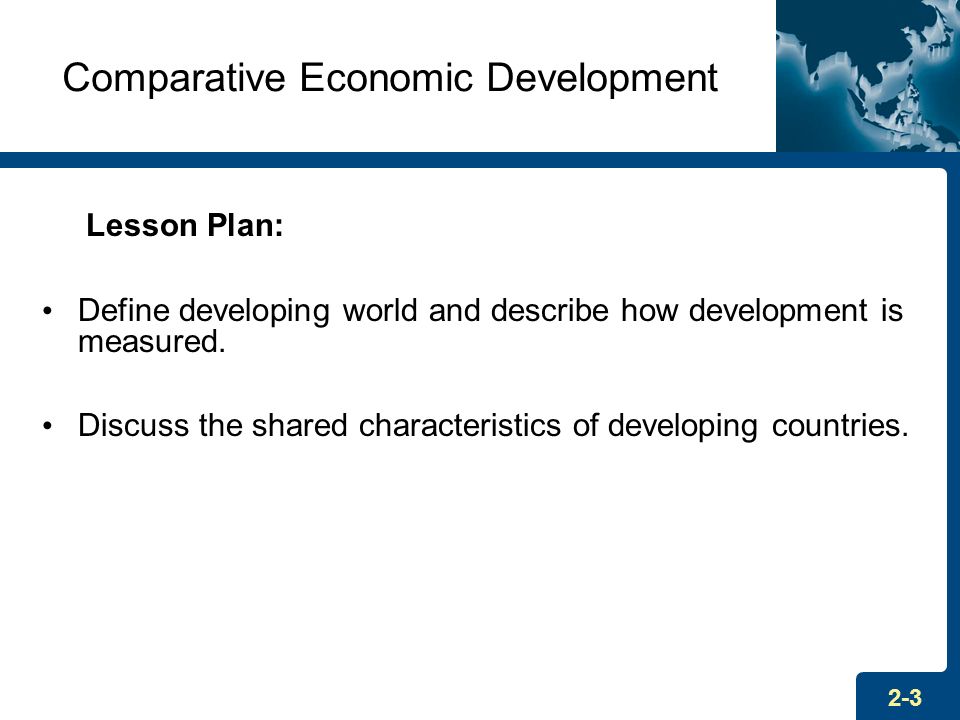 Comparative Economic Development

Lesson Plan:

• Define developing world and describe how development is measured.

• Discuss the shared characteristics of developing countries.

2-3